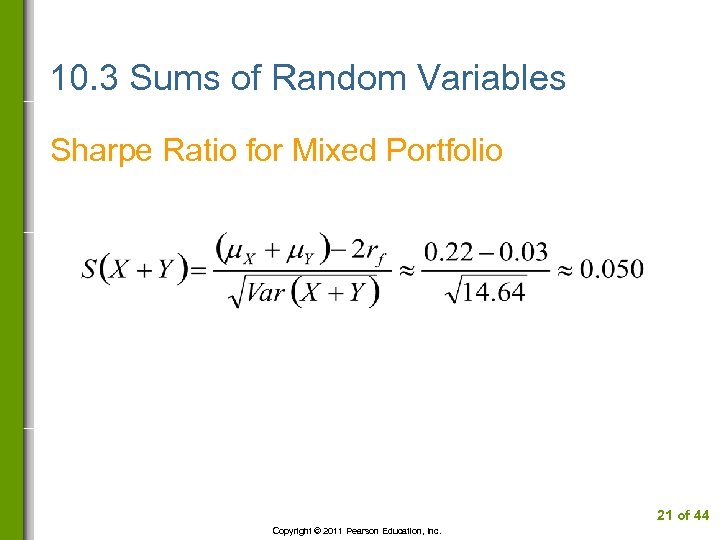 10.3 Sums of Random Variables

Sharpe Ratio for Mixed Portfolio

$S(X+Y)=\frac{(\mu_X+\mu_Y)-2r_f}{\sqrt{Var(X+Y)}}\approx\frac{0.22-0.03}{\sqrt{14.64}}\approx 0.050$

21 of 44

Copyright © 2011 Pearson Education, Inc.